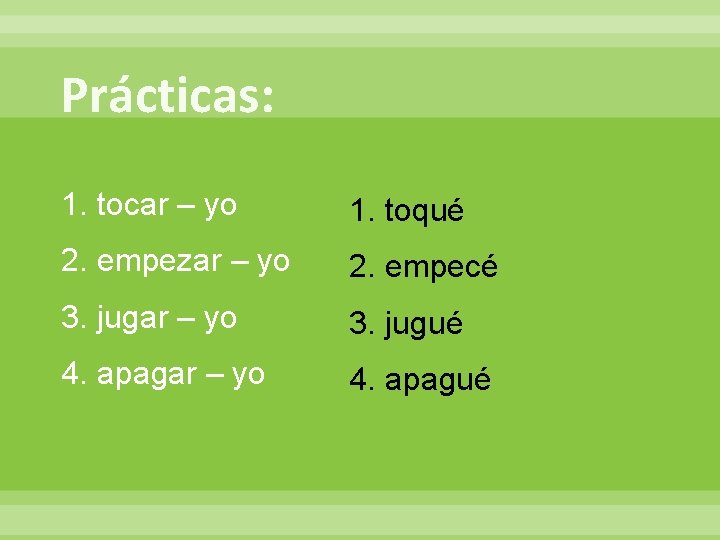 Prácticas:

1. tocar – yo
2. empezar – yo
3. jugar – yo
4. apagar – yo

1. toqué
2. empecé
3. jugué
4. apagué